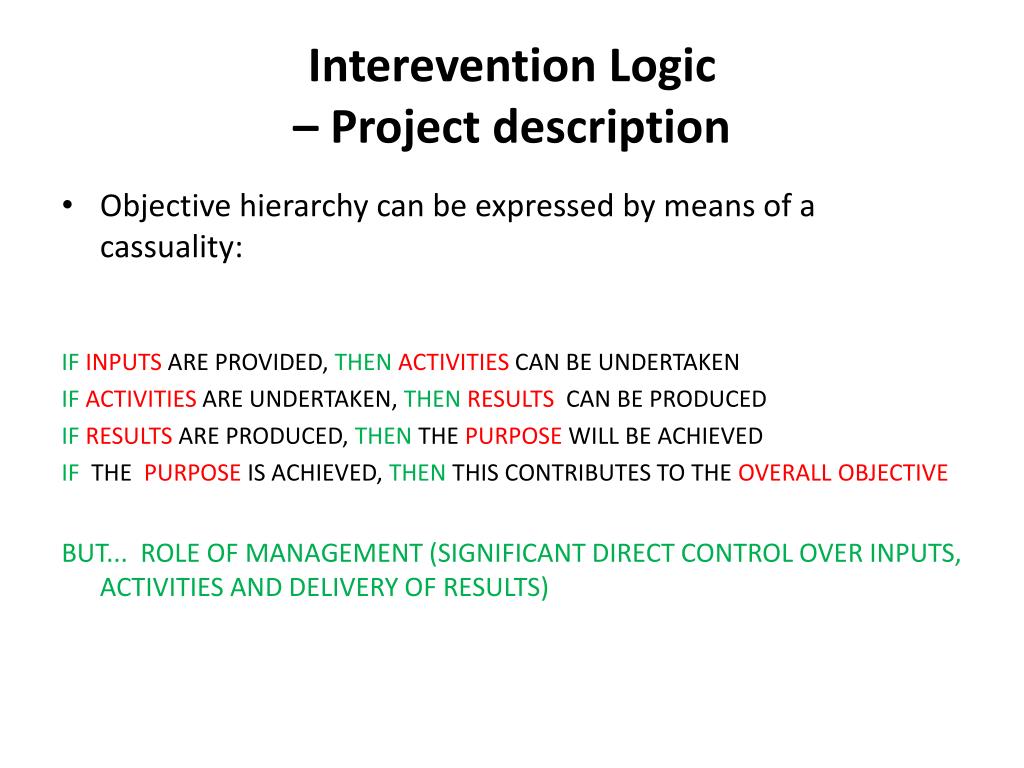 Interevention Logic
– Project description

• Objective hierarchy can be expressed by means of a cassuality:

IF INPUTS ARE PROVIDED, THEN ACTIVITIES CAN BE UNDERTAKEN
IF ACTIVITIES ARE UNDERTAKEN, THEN RESULTS CAN BE PRODUCED
IF RESULTS ARE PRODUCED, THEN THE PURPOSE WILL BE ACHIEVED
IF THE PURPOSE IS ACHIEVED, THEN THIS CONTRIBUTES TO THE OVERALL OBJECTIVE

BUT... ROLE OF MANAGEMENT (SIGNIFICANT DIRECT CONTROL OVER INPUTS, ACTIVITIES AND DELIVERY OF RESULTS)